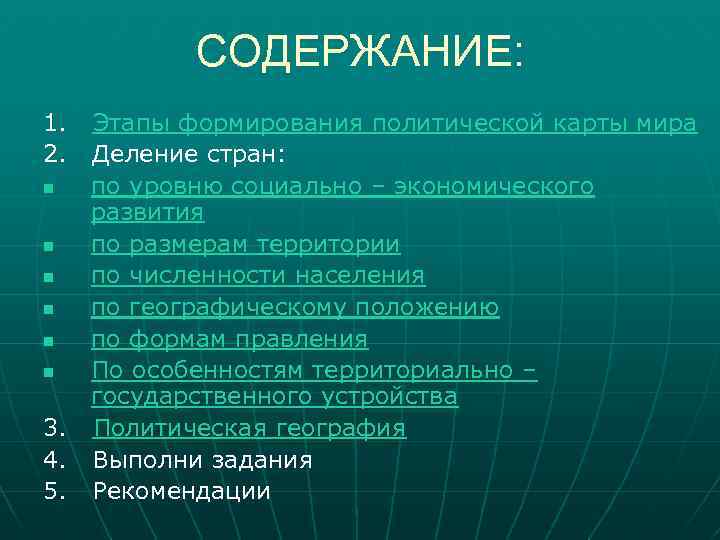 СОДЕРЖАНИЕ:

1. Этапы формирования политической карты мира
2. Деление стран:
- по уровню социально – экономического развития
- по размерам территории
- по численности населения
- по географическому положению
- по формам правления
- По особенностям территориально – государственного устройства
3. Политическая география
4. Выполни задания
5. Рекомендации